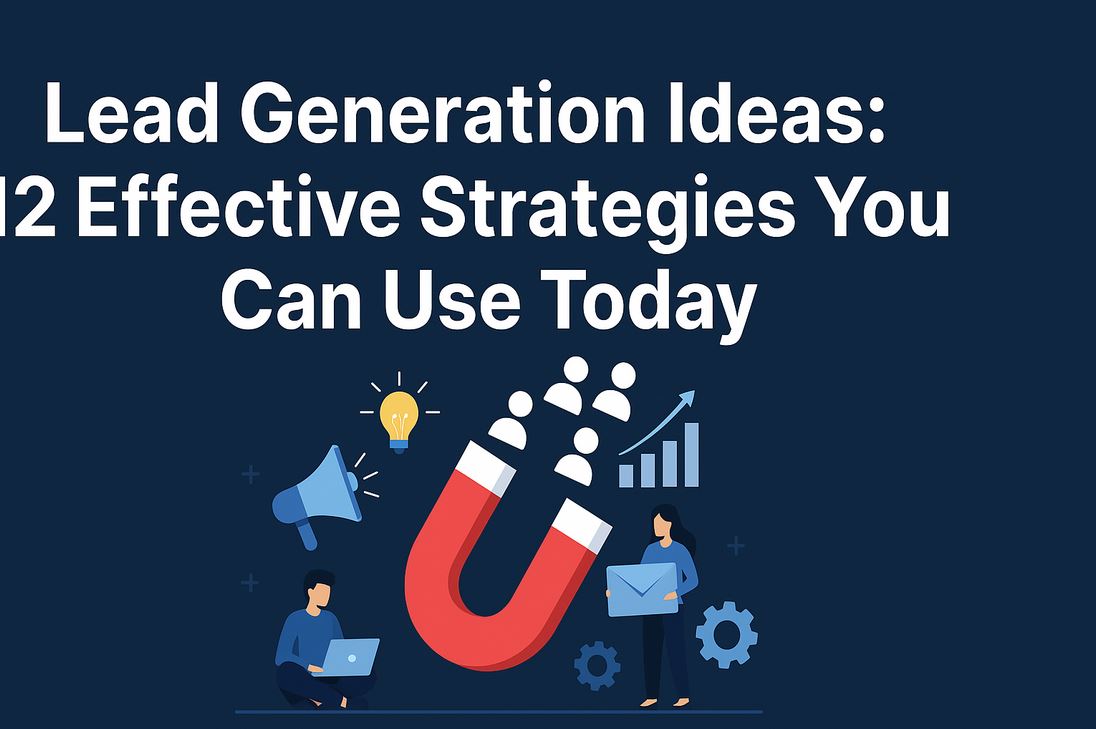 Lead Generation Ideas:
12 Effective Strategies You Can Use Today